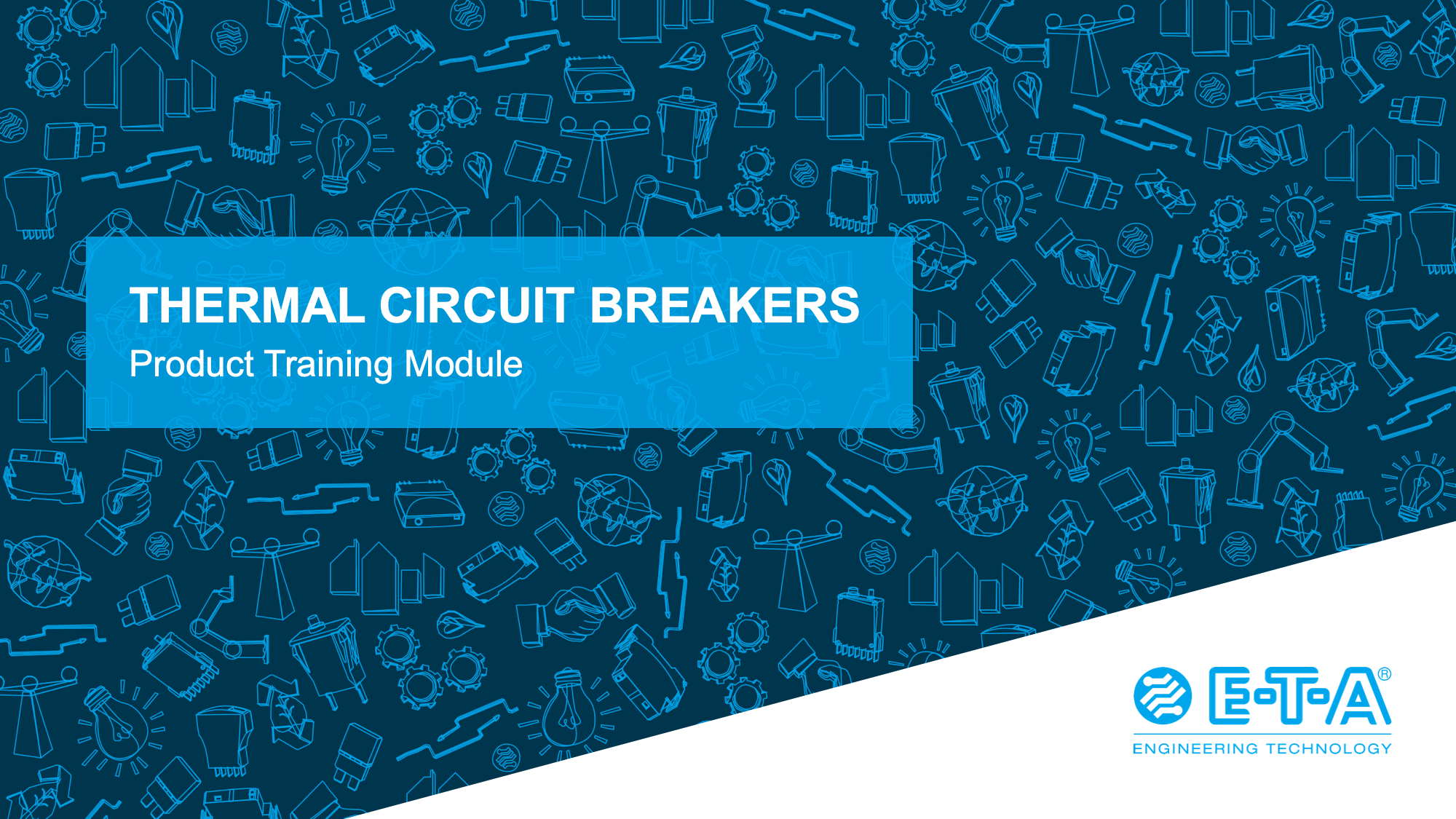 THERMAL CIRCUIT BREAKERS

Product Training Module

E-T-A®

ENGINEERING TECHNOLOGY